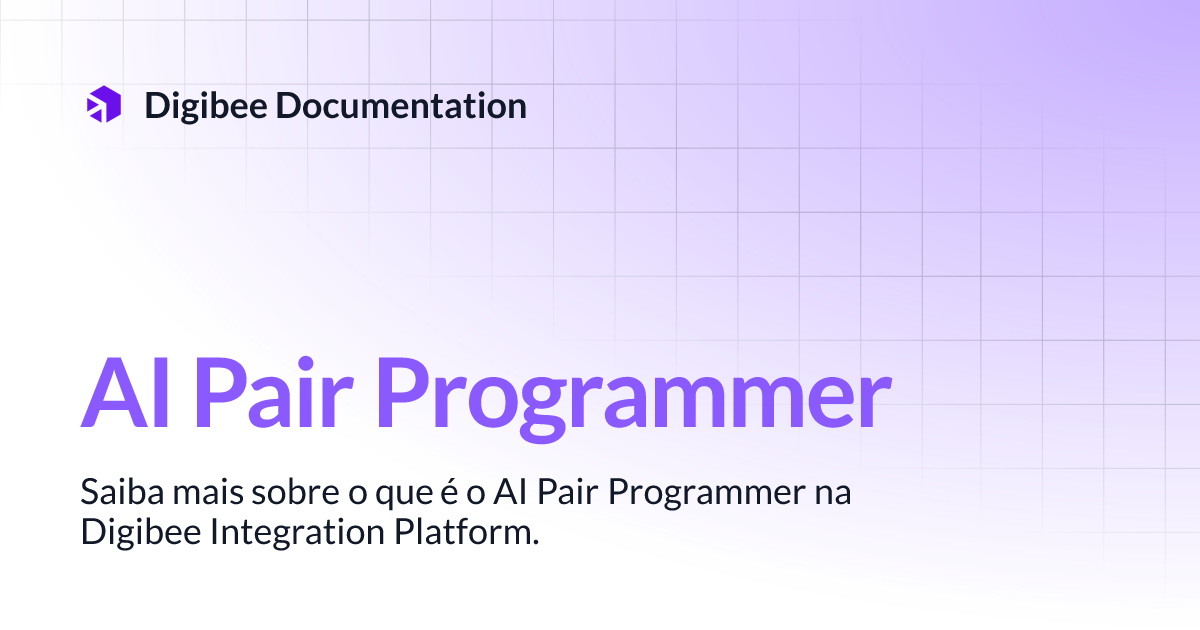 Digibee Documentation

AI Pair Programmer

Saiba mais sobre o que é o AI Pair Programmer na Digibee Integration Platform.